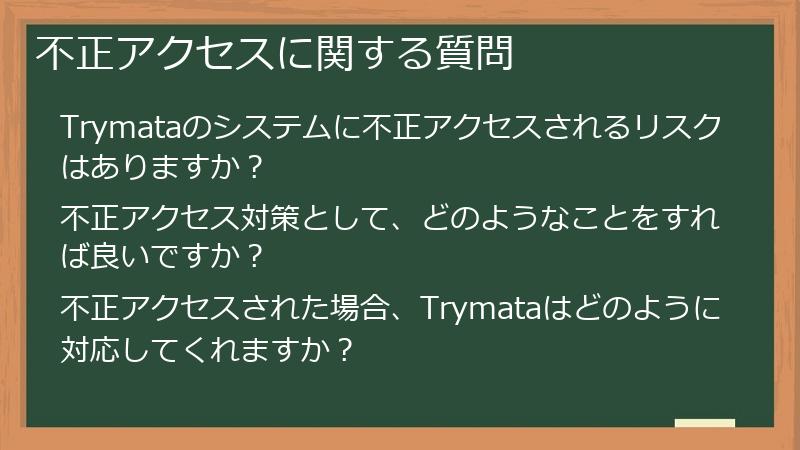 不正アクセスに関する質問

Trymataのシステムに不正アクセスされるリスクはありますか？

不正アクセス対策として、どのようなことをすれば良いですか？

不正アクセスされた場合、Trymataはどのように対応してくれますか？